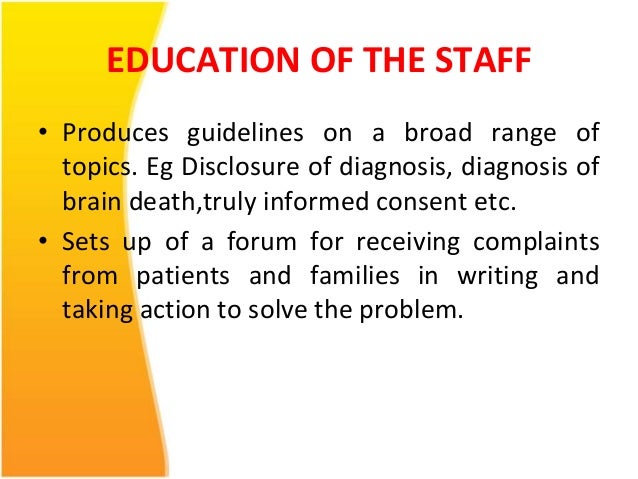 EDUCATION OF THE STAFF

• Produces guidelines on a broad range of topics. Eg Disclosure of diagnosis, diagnosis of brain death,truly informed consent etc.

• Sets up of a forum for receiving complaints from patients and families in writing and taking action to solve the problem.